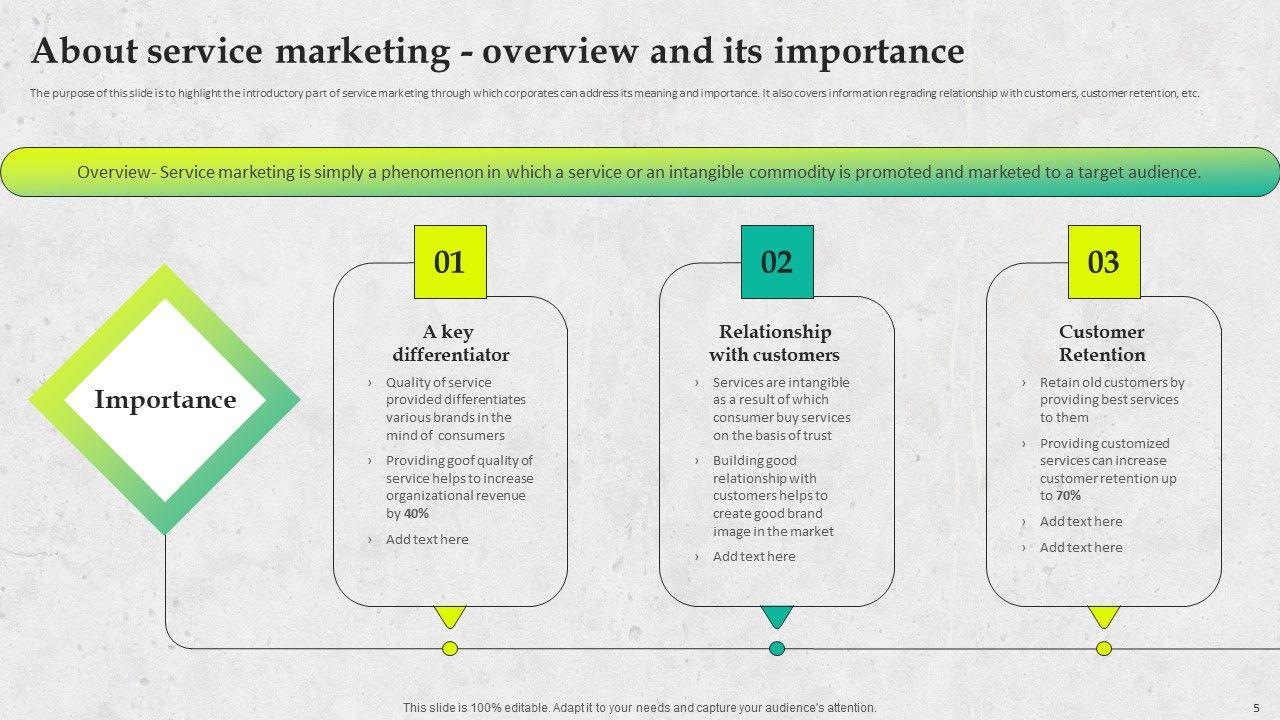 About service marketing - overview and its importance

The purpose of this slide is to highlight the introductory part of service marketing through which corporates can address its meaning and importance. It also covers information regrading relationship with customers, customer retention, etc.

Overview- Service marketing is simply a phenomenon in which a service or an intangible commodity is promoted and marketed to a target audience.

Importance

01

A key differentiator

› Quality of service provided differentiates various brands in the mind of consumers

› Providing goof quality of service helps to increase organizational revenue by 40%

› Add text here

02

Relationship with customers

› Services are intangible as a result of which consumer buy services on the basis of trust

› Building good relationship with customers helps to create good brand image in the market

› Add text here

03

Customer Retention

› Retain old customers by providing best services to them

› Providing customized services can increase customer retention up to 70%

› Add text here

› Add text here

This slide is 100% editable. Adapt it to your needs and capture your audience's attention.

5